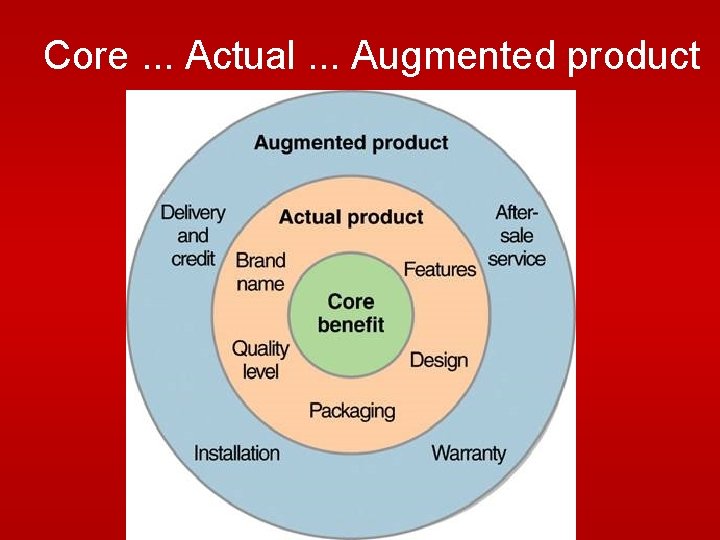 Core ... Actual ... Augmented product

Augmented product

Delivery and credit

After-sale service

Actual product

Brand name

Features

Core benefit

Quality level

Design

Packaging

Installation

Warranty